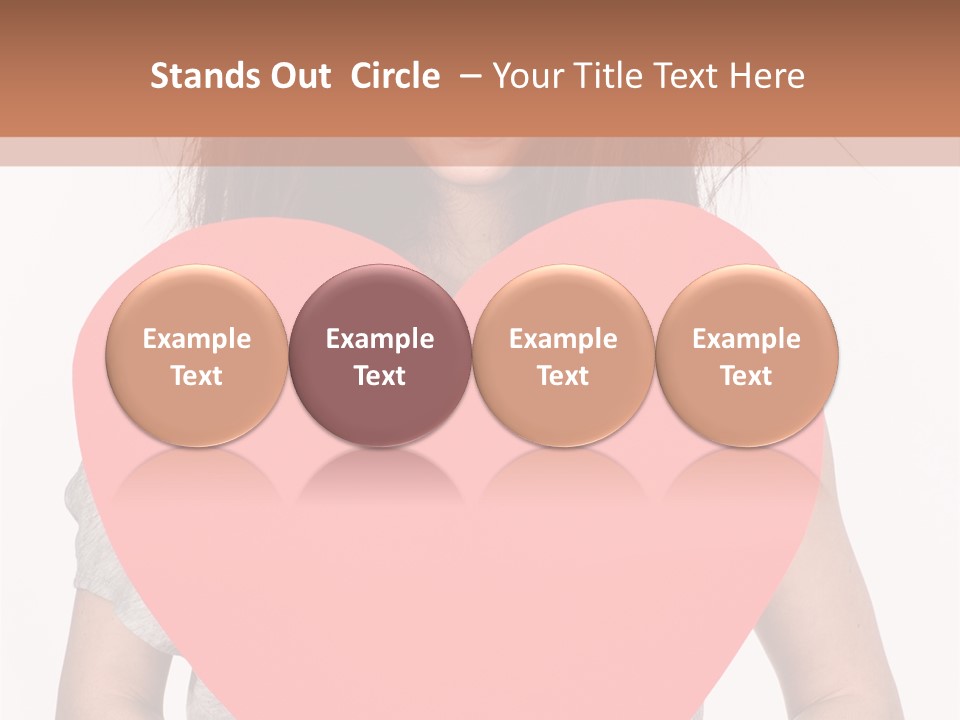 Stands Out Circle – Your Title Text Here

Example Text

Example Text

Example Text

Example Text